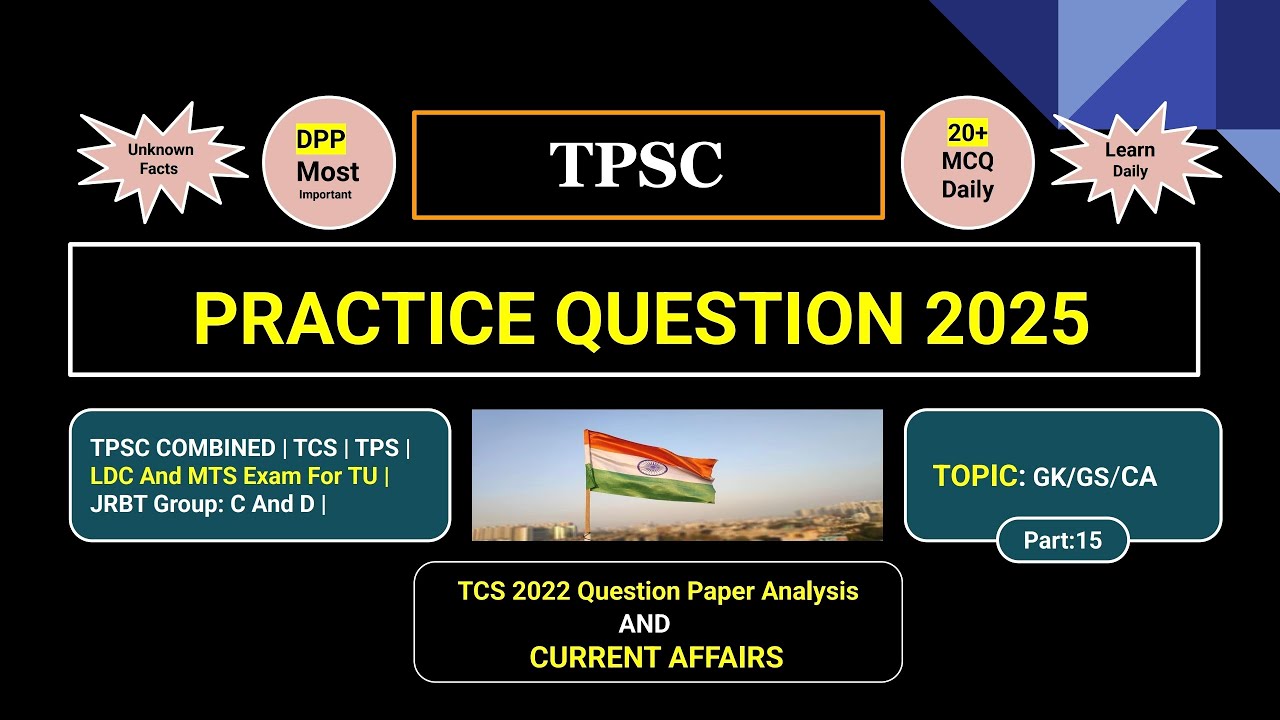 Unknown Facts

DPP
Most
Important

TPSC

20+
MCQ
Daily

Learn
Daily

PRACTICE QUESTION 2025

TPSC COMBINED | TCS | TPS |
LDC And MTS Exam For TU |
JRBT Group: C And D |

TOPIC: GK/GS/CA

Part:15

TCS 2022 Question Paper Analysis
AND
CURRENT AFFAIRS